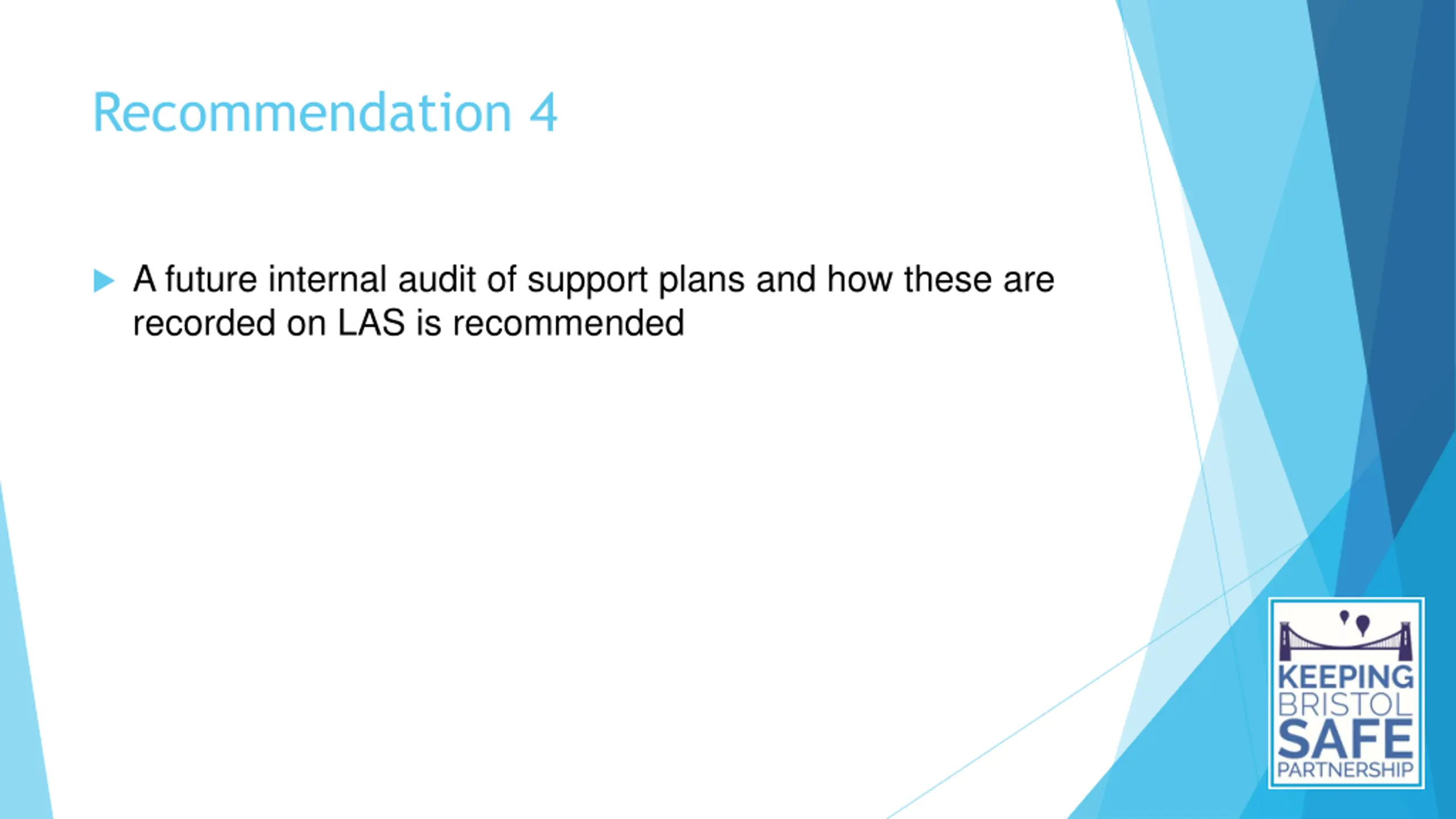 Recommendation 4

A future internal audit of support plans and how these are recorded on LAS is recommended

KEEPING BRISTOL SAFE PARTNERSHIP